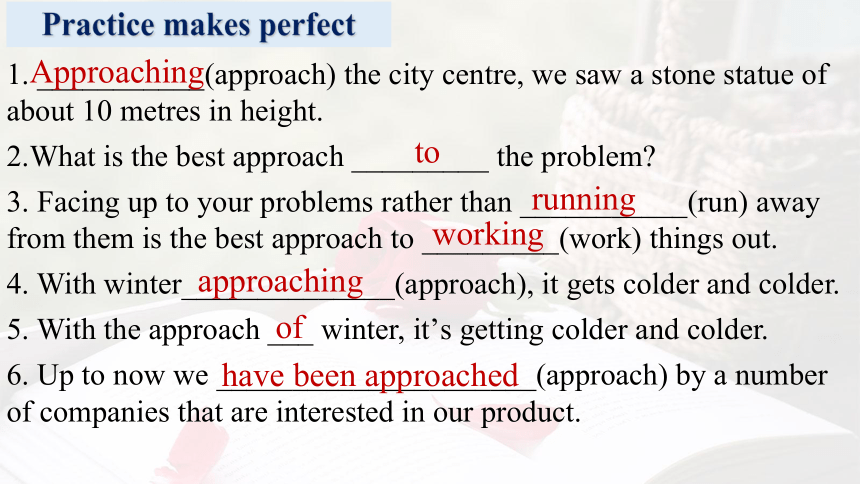 Practice makes perfect

1.Approaching(approach) the city centre, we saw a stone statue of about 10 metres in height.

2.What is the best approach to the problem?

3. Facing up to your problems rather than running(run) away from them is the best approach to working(work) things out.

4. With winter approaching(approach), it gets colder and colder.

5. With the approach of winter, it's getting colder and colder.

6. Up to now we have been approached(approach) by a number of companies that are interested in our product.